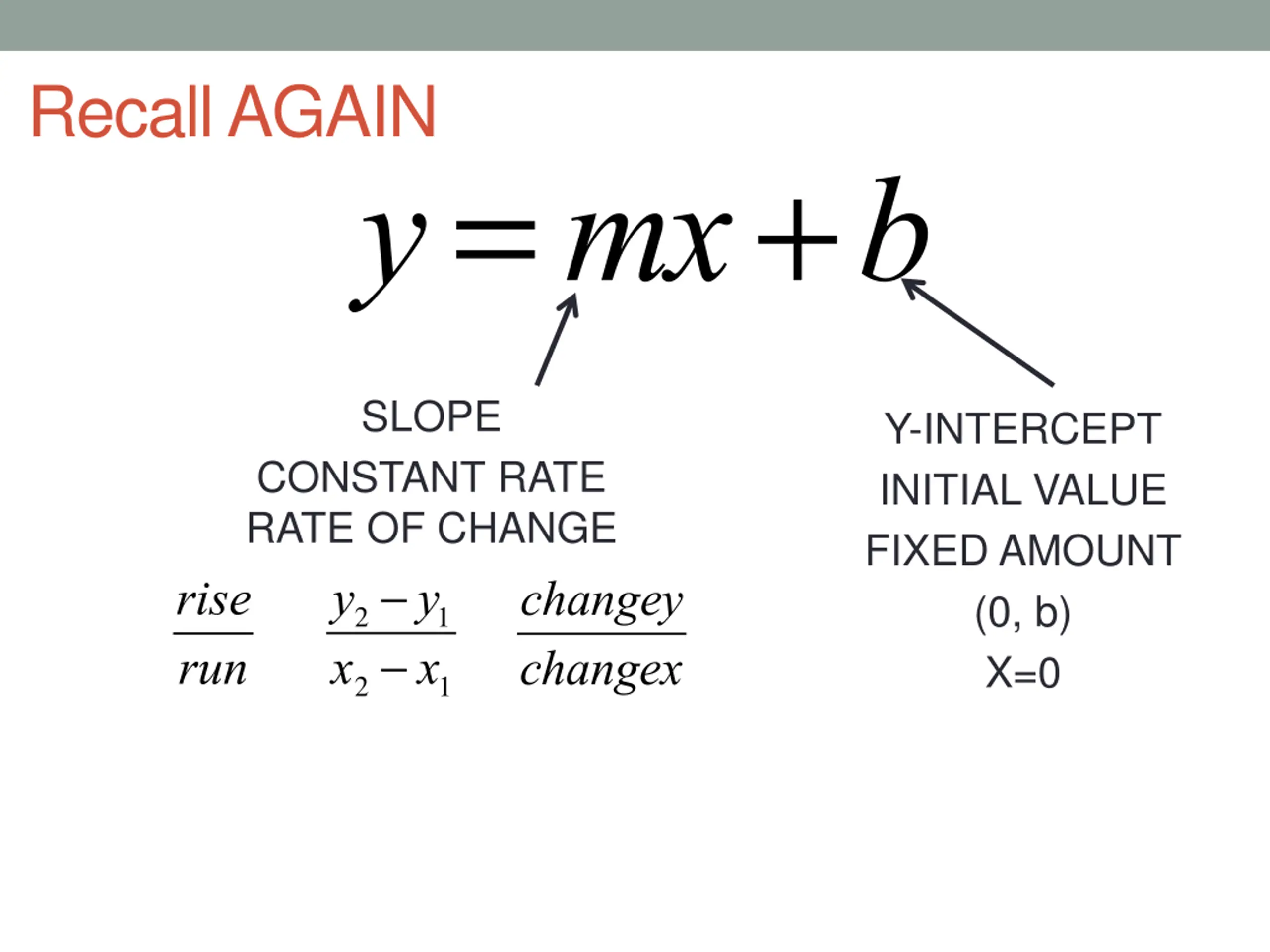 Recall AGAIN

$y = mx + b$

SLOPE

CONSTANT RATE

RATE OF CHANGE

$\frac{rise}{run}$ $\frac{y_2 - y_1}{x_2 - x_1}$ $\frac{changey}{changex}$

Y-INTERCEPT

INITIAL VALUE

FIXED AMOUNT

(0, b)

X=0